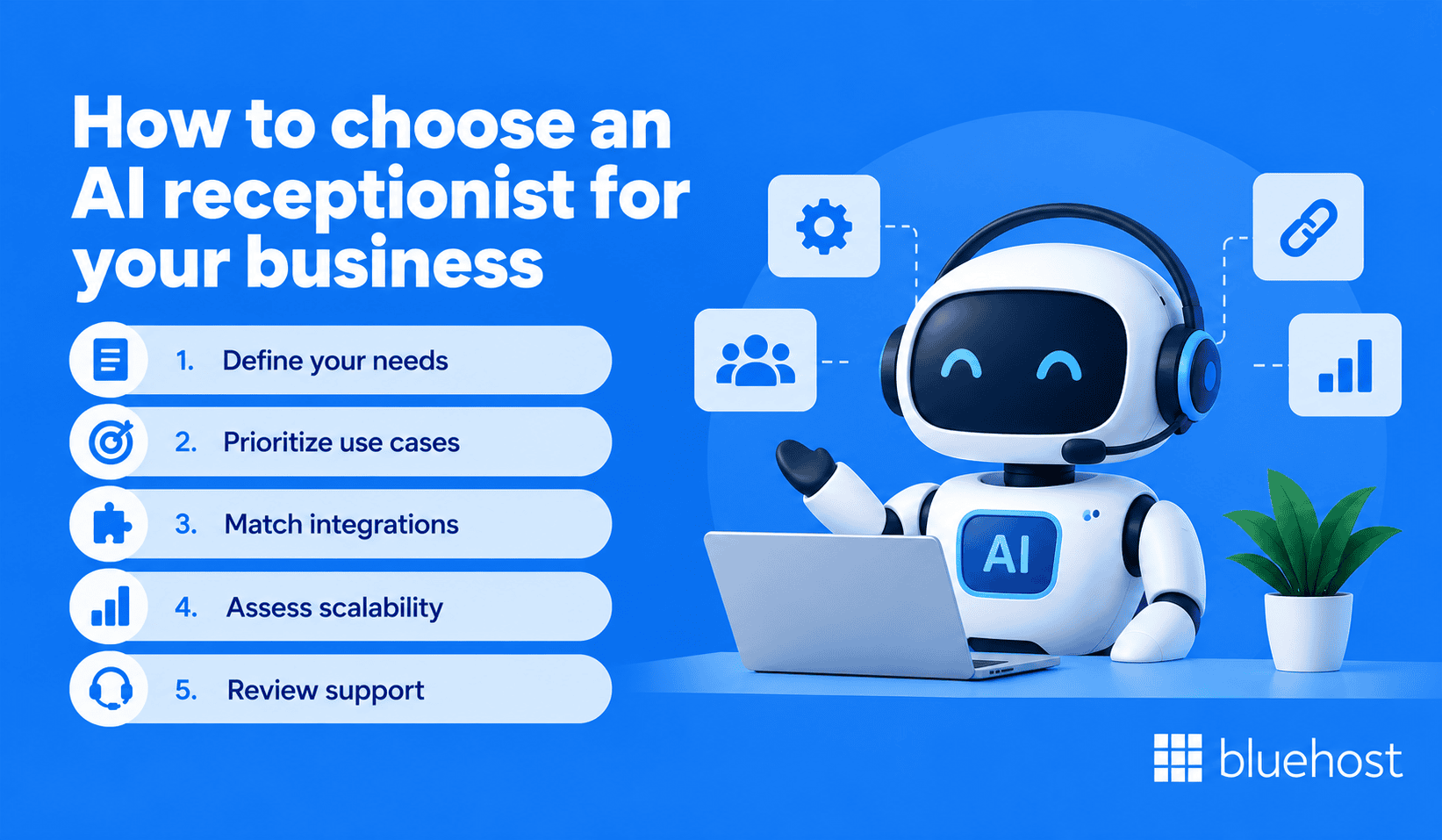 How to choose an AI receptionist for your business

1. Define your needs

2. Prioritize use cases

3. Match integrations

4. Assess scalability

5. Review support

AI

bluehost